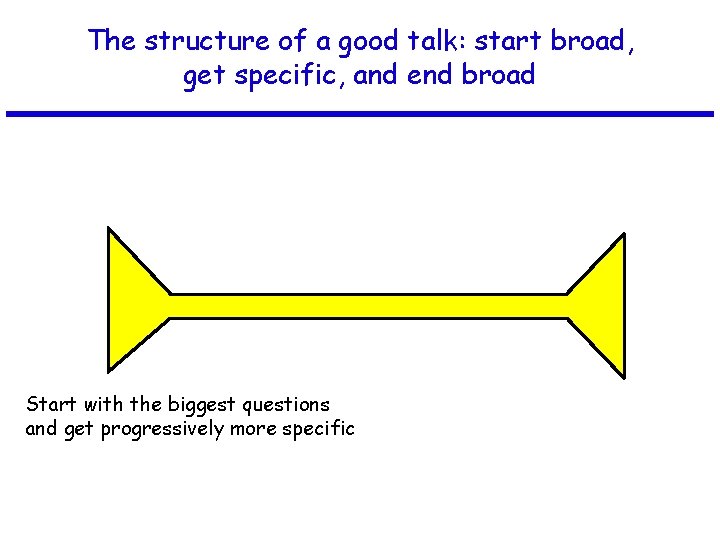 The structure of a good talk: start broad, get specific, and end broad

Start with the biggest questions and get progressively more specific